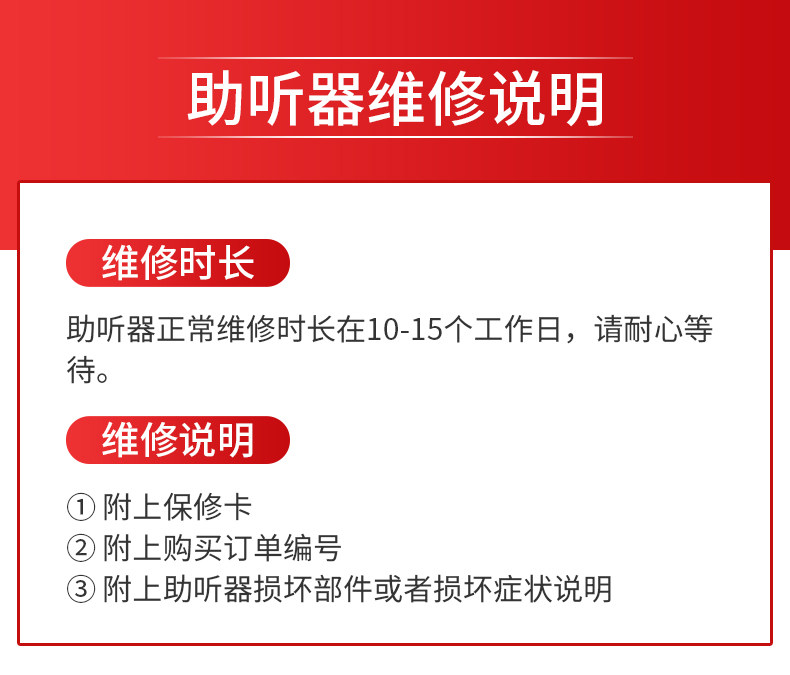 助听器维修说明

维修时长

助听器正常维修时长在10-15个工作日，请耐心等待。

维修说明

① 附上保修卡
② 附上购买订单编号
③ 附上助听器损坏部件或者损坏症状说明